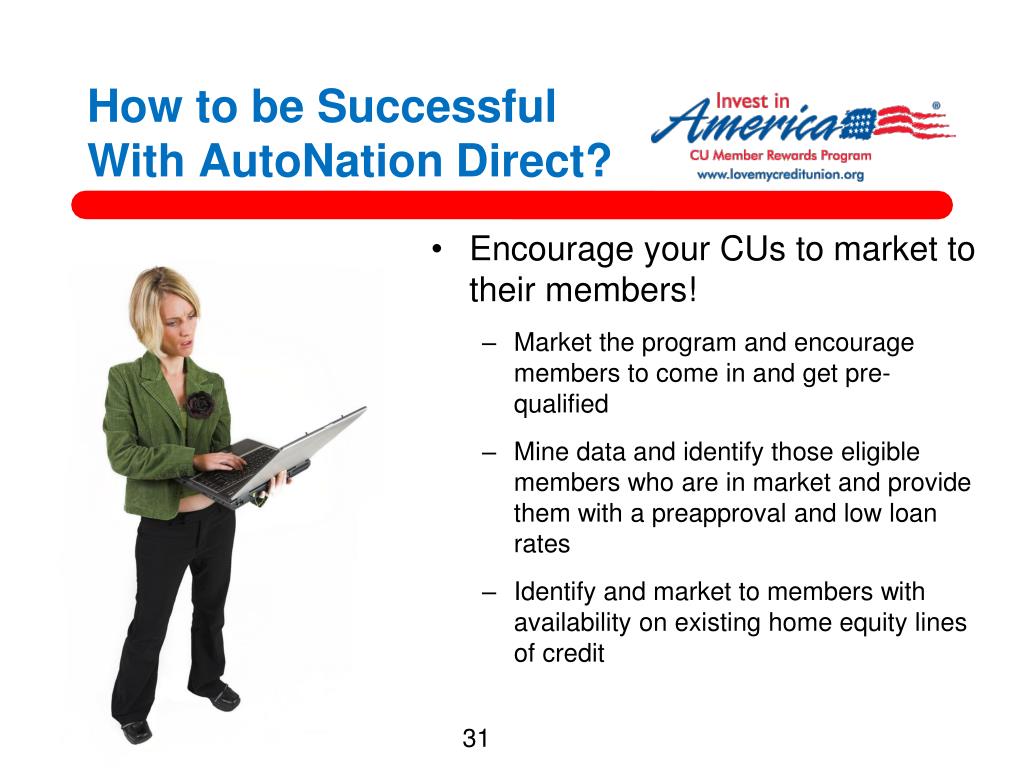 How to be Successful With AutoNation Direct?

Invest in America®
CU Member Rewards Program
www.lovemycreditunion.org

• Encourage your CUs to market to their members!
– Market the program and encourage members to come in and get pre-qualified
– Mine data and identify those eligible members who are in market and provide them with a preapproval and low loan rates
– Identify and market to members with availability on existing home equity lines of credit

31